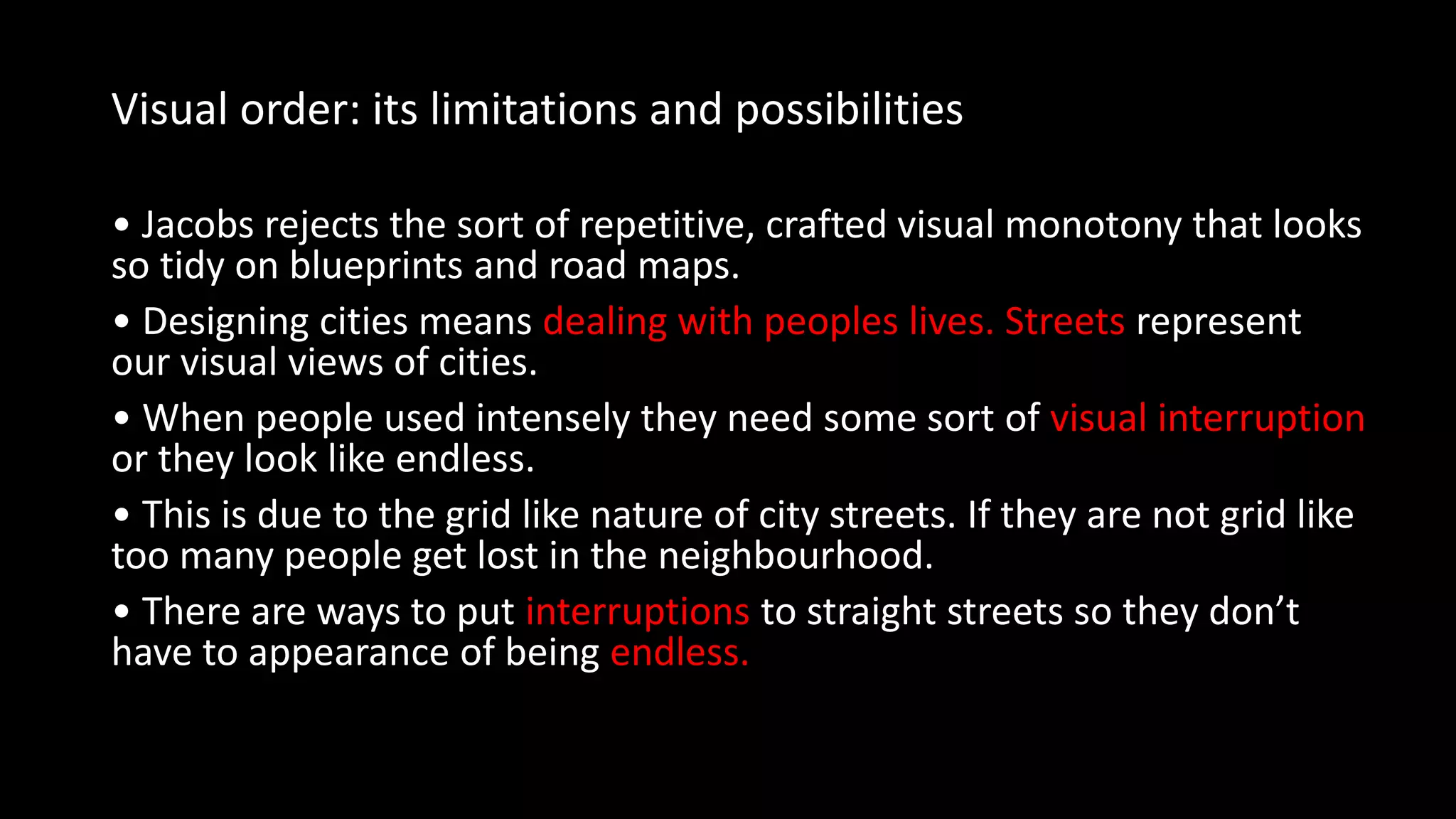 Visual order: its limitations and possibilities

• Jacobs rejects the sort of repetitive, crafted visual monotony that looks so tidy on blueprints and road maps.

• Designing cities means dealing with peoples lives. Streets represent our visual views of cities.

• When people used intensely they need some sort of visual interruption or they look like endless.

• This is due to the grid like nature of city streets. If they are not grid like too many people get lost in the neighbourhood.

• There are ways to put interruptions to straight streets so they don't have to appearance of being endless.